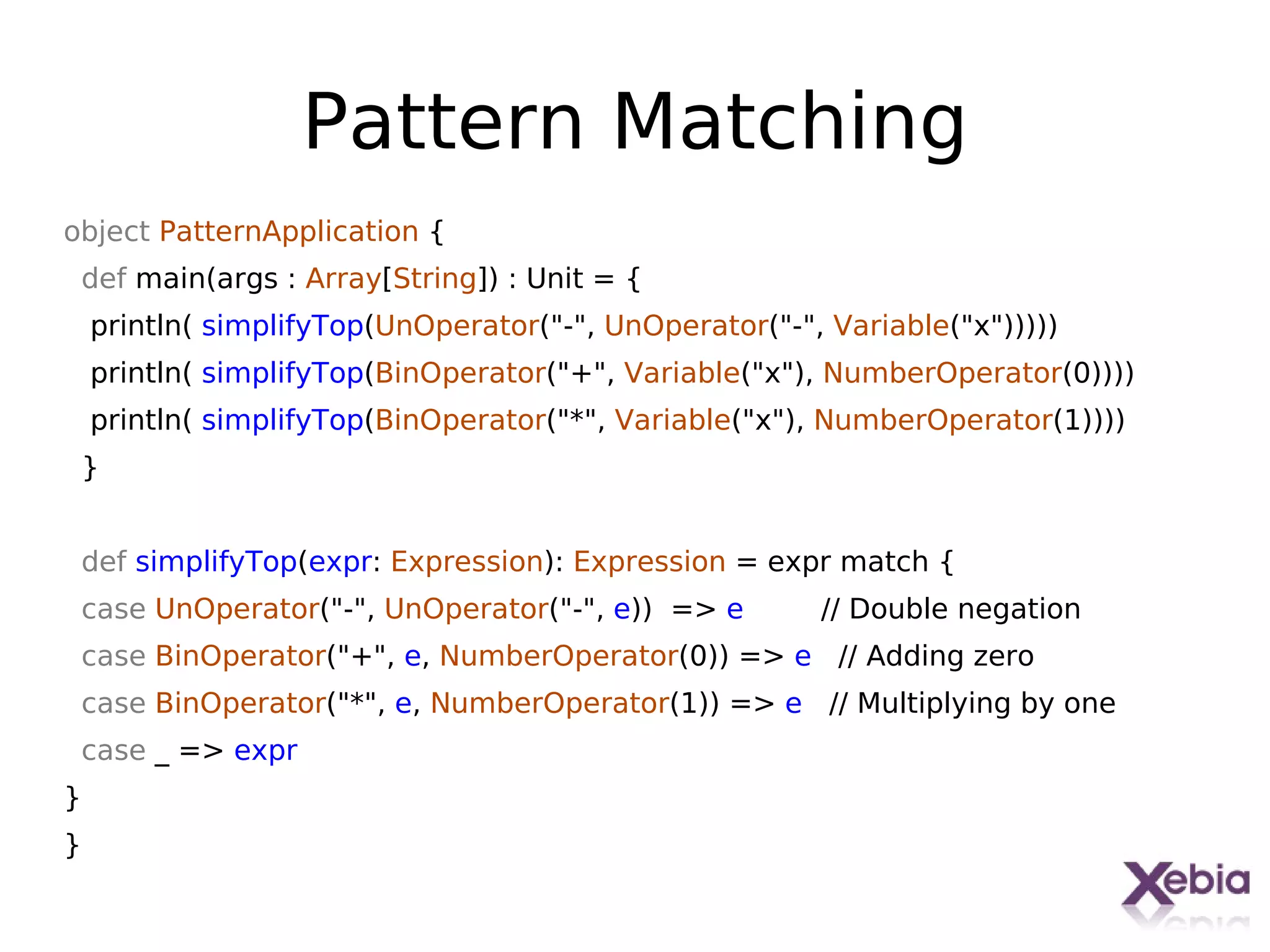 Pattern Matching

object PatternApplication {
def main(args : Array[String]) : Unit = {
println( simplifyTop(UnOperator("-", UnOperator("-", Variable("x")))))
println( simplifyTop(BinOperator("+", Variable("x"), NumberOperator(0))))
println( simplifyTop(BinOperator("*", Variable("x"), NumberOperator(1))))
}

def simplifyTop(expr: Expression): Expression = expr match {
case UnOperator("-", UnOperator("-", e)) => e // Double negation
case BinOperator("+", e, NumberOperator(0)) => e // Adding zero
case BinOperator("*", e, NumberOperator(1)) => e // Multiplying by one
case _ => expr
}
}

Xebia